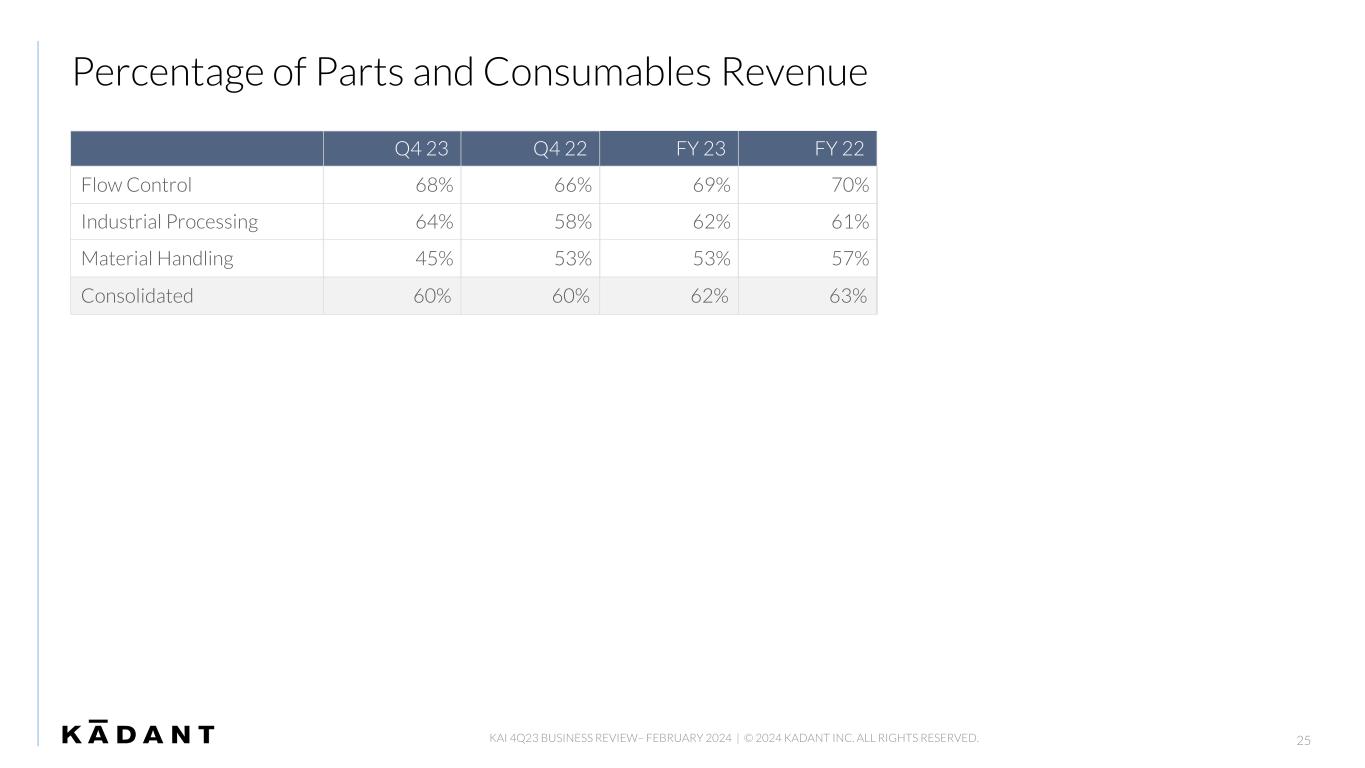 Percentage of Parts and Consumables Revenue

|  | Q4 23 | Q4 22 | FY 23 | FY 22 |
|---|---|---|---|---|
| Flow Control | 68% | 66% | 69% | 70% |
| Industrial Processing | 64% | 58% | 62% | 61% |
| Material Handling | 45% | 53% | 53% | 57% |
| Consolidated | 60% | 60% | 62% | 63% |

KĀDANT

KAI 4Q23 BUSINESS REVIEW– FEBRUARY 2024 | © 2024 KADANT INC. ALL RIGHTS RESERVED.

25